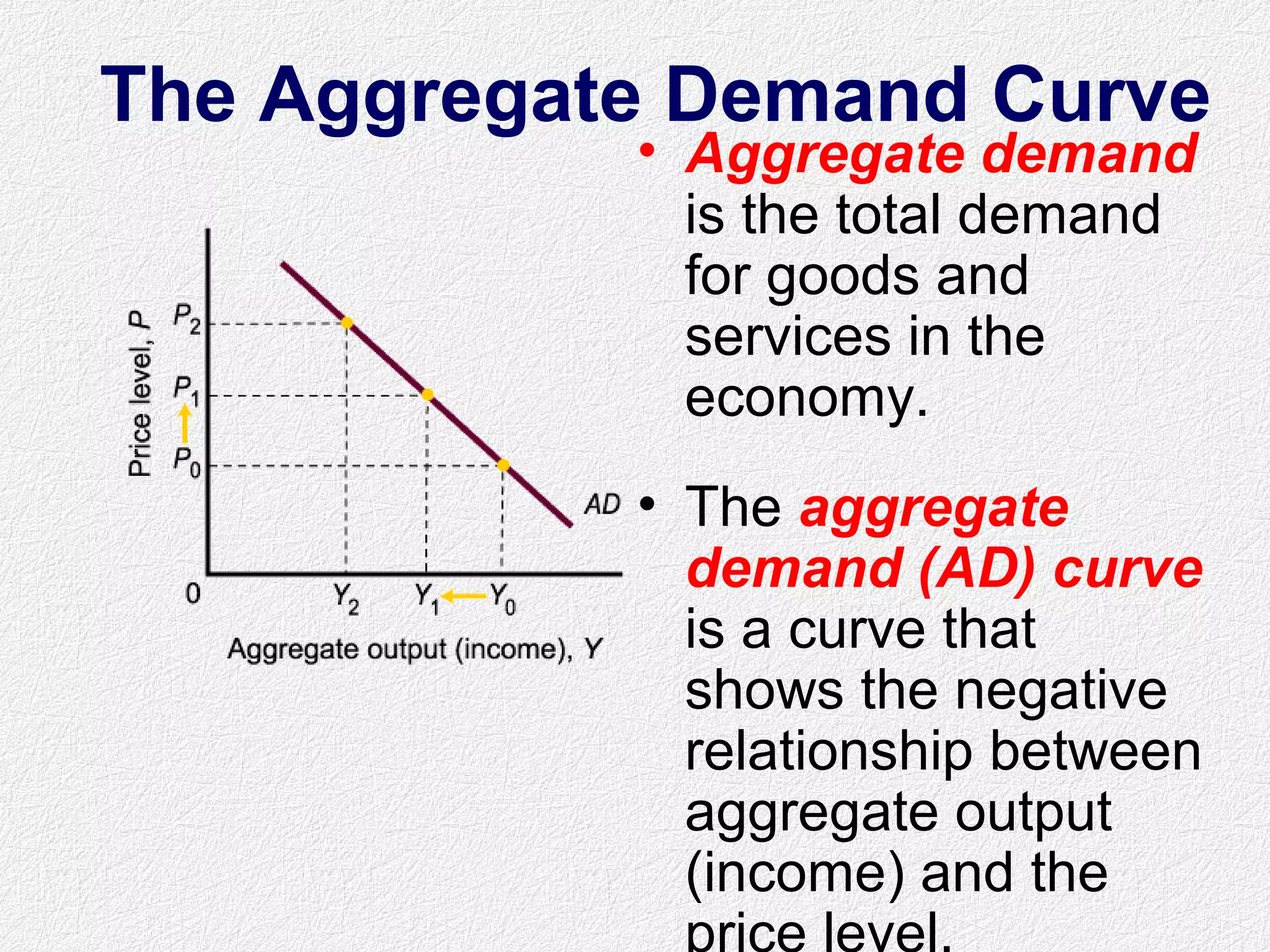 The Aggregate Demand Curve

Price level, $P$

$P_2$

$P_1$

$P_0$

$AD$

0

$Y_2$ $Y_1$ $Y_0$

Aggregate output (income), $Y$

• Aggregate demand is the total demand for goods and services in the economy.

• The aggregate demand (AD) curve is a curve that shows the negative relationship between aggregate output (income) and the price level.